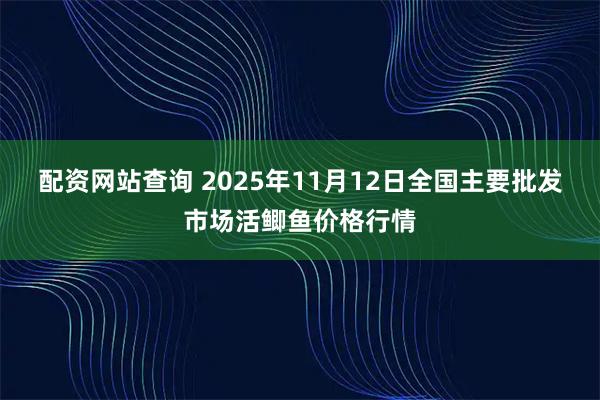 配资网站查询 2025年11月12日全国主要批发市场活鲫鱼价格行情